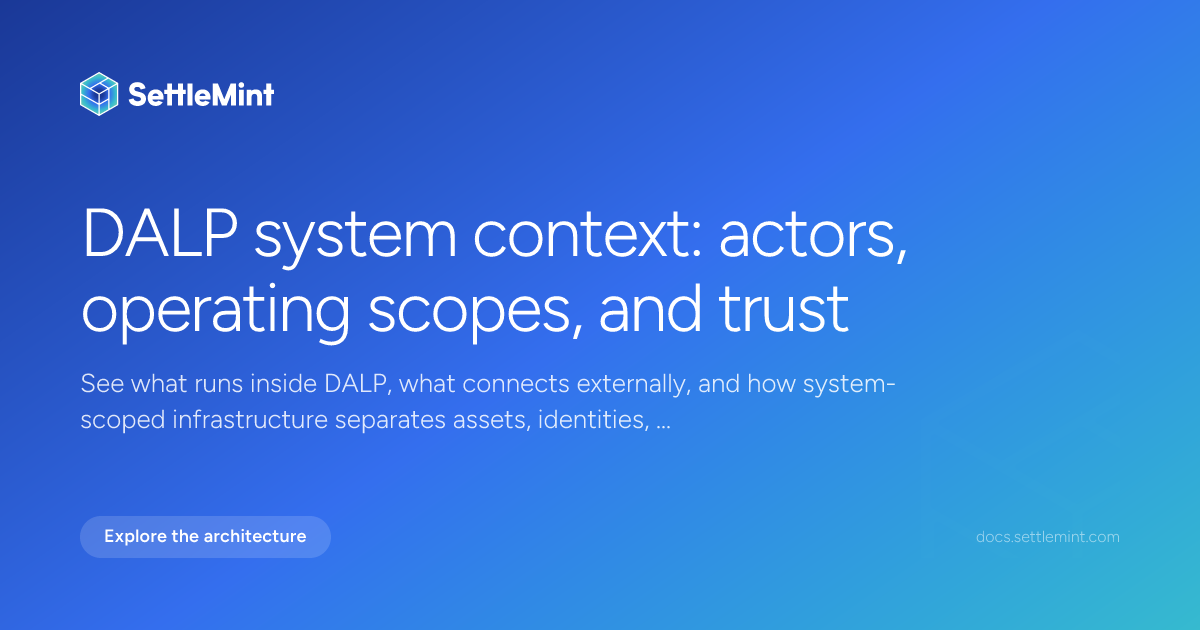 SettleMint

DALP system context: actors, operating scopes, and trust

See what runs inside DALP, what connects externally, and how system-scoped infrastructure separates assets, identities, ...

Explore the architecture

docs.settlemint.com